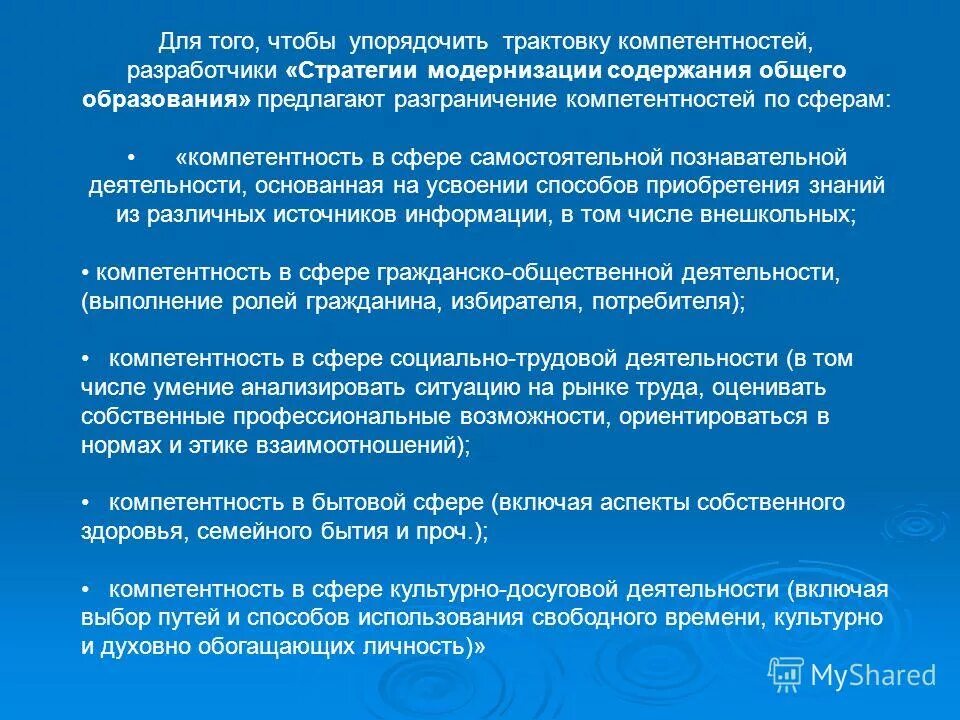 Для того, чтобы упорядочить трактовку компетентностей, разработчики «Стратегии модернизации содержания общего образования» предлагают разграничение компетентностей по сферам:

• «компетентность в сфере самостоятельной познавательной деятельности, основанная на усвоении способов приобретения знаний из различных источников информации, в том числе внешкольных;

• компетентность в сфере гражданско-общественной деятельности, (выполнение ролей гражданина, избирателя, потребителя);

• компетентность в сфере социально-трудовой деятельности (в том числе умение анализировать ситуацию на рынке труда, оценивать собственные профессиональные возможности, ориентироваться в нормах и этике взаимоотношений);

• компетентность в бытовой сфере (включая аспекты собственного здоровья, семейного бытия и проч.);

• компетентность в сфере культурно-досуговой деятельности (включая выбор путей и способов использования свободного времени, культурно и духовно обогащающих личность)»

MyShared